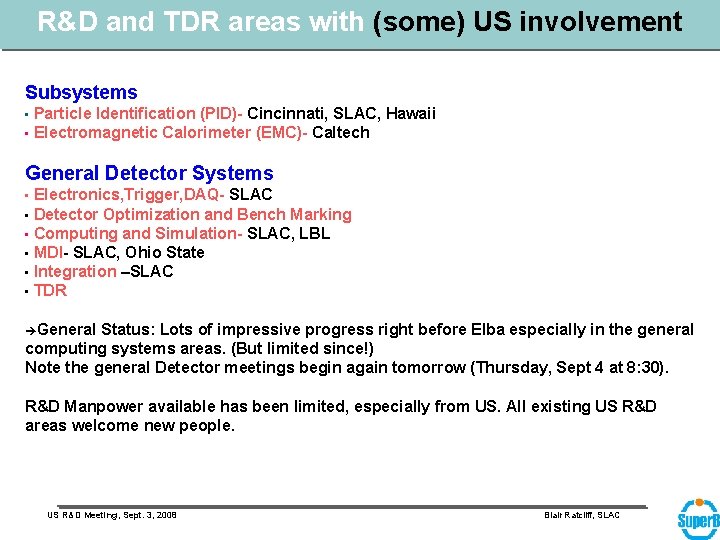 R&D and TDR areas with (some) US involvement

Subsystems
▪ Particle Identification (PID)- Cincinnati, SLAC, Hawaii
▪ Electromagnetic Calorimeter (EMC)- Caltech

General Detector Systems
▪ Electronics,Trigger,DAQ- SLAC
▪ Detector Optimization and Bench Marking
▪ Computing and Simulation- SLAC, LBL
▪ MDI- SLAC, Ohio State
▪ Integration –SLAC
▪ TDR

→General Status: Lots of impressive progress right before Elba especially in the general computing systems areas. (But limited since!)
Note the general Detector meetings begin again tomorrow (Thursday, Sept 4 at 8:30).

R&D Manpower available has been limited, especially from US. All existing US R&D areas welcome new people.

US R&D Meeting, Sept. 3, 2008

Blair Ratcliff, SLAC

SuperB